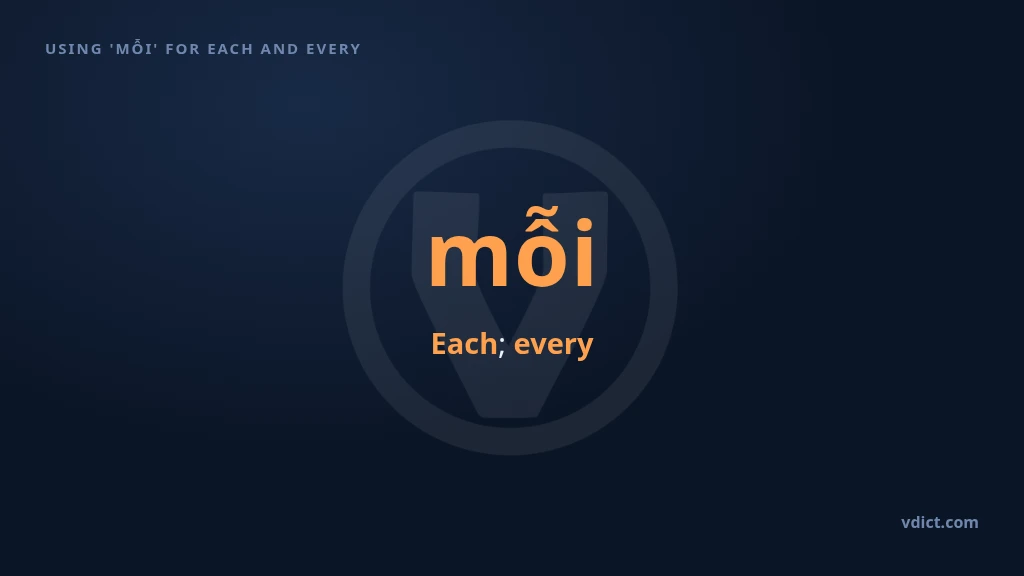 USING 'MỖI' FOR EACH AND EVERY

mỗi

Each; every

vdict.com